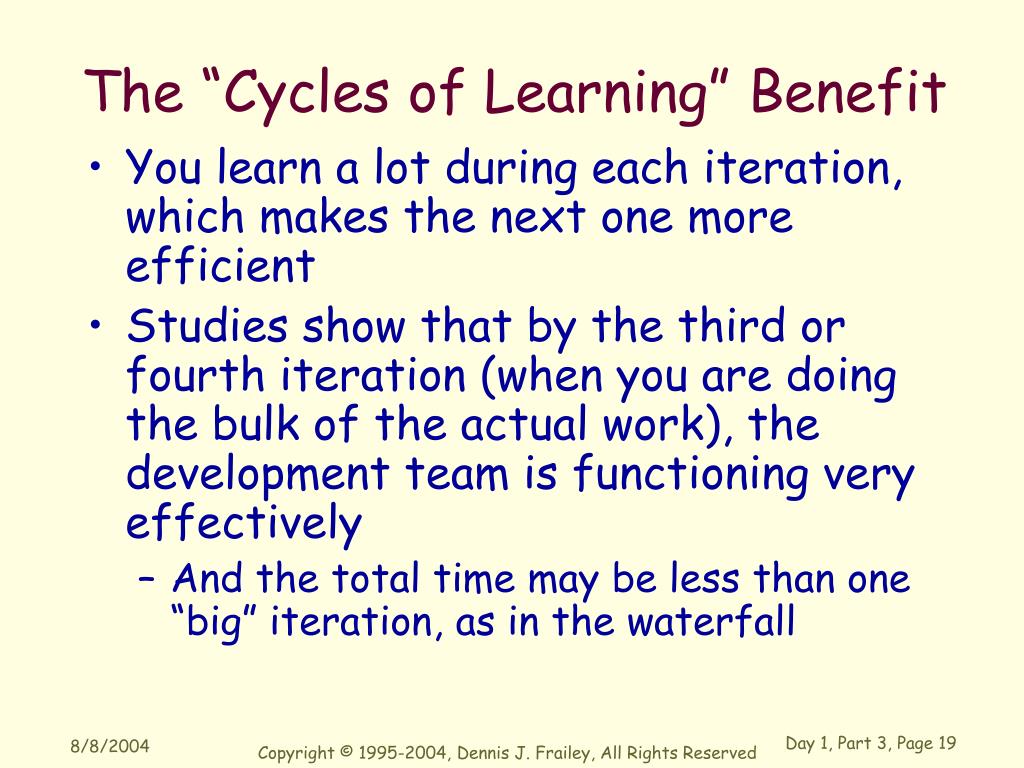 The “Cycles of Learning” Benefit

• You learn a lot during each iteration, which makes the next one more efficient

• Studies show that by the third or fourth iteration (when you are doing the bulk of the actual work), the development team is functioning very effectively

– And the total time may be less than one “big” iteration, as in the waterfall

8/8/2004

Copyright © 1995-2004, Dennis J. Frailey, All Rights Reserved

Day 1, Part 3, Page 19